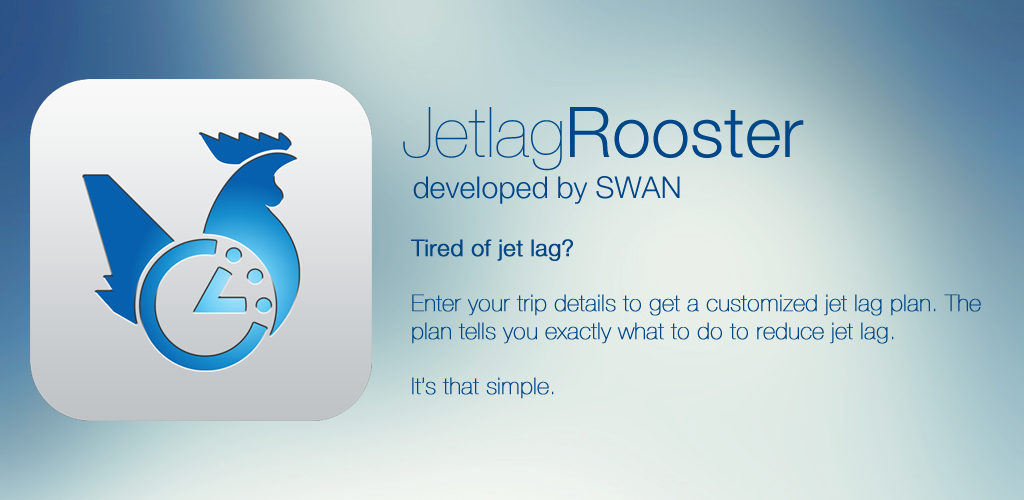 JetlagRooster
developed by SWAN

Tired of jet lag?

Enter your trip details to get a customized jet lag plan. The plan tells you exactly what to do to reduce jet lag.

It's that simple.